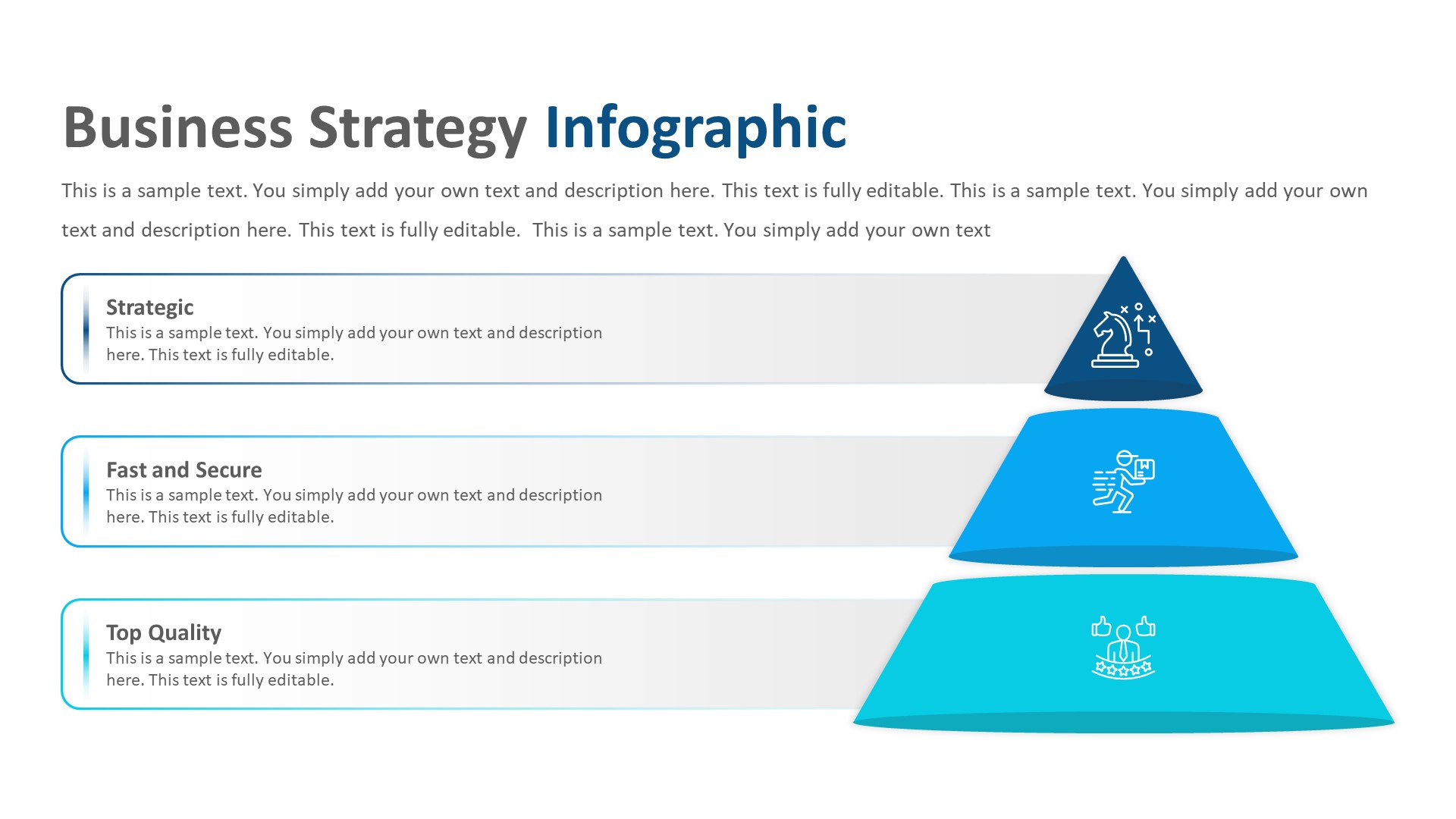 Business Strategy Infographic

This is a sample text. You simply add your own text and description here. This text is fully editable. This is a sample text. You simply add your own text and description here. This text is fully editable.  This is a sample text. You simply add your own text

Strategic
This is a sample text. You simply add your own text and description here. This text is fully editable.

Fast and Secure
This is a sample text. You simply add your own text and description here. This text is fully editable.

Top Quality
This is a sample text. You simply add your own text and description here. This text is fully editable.